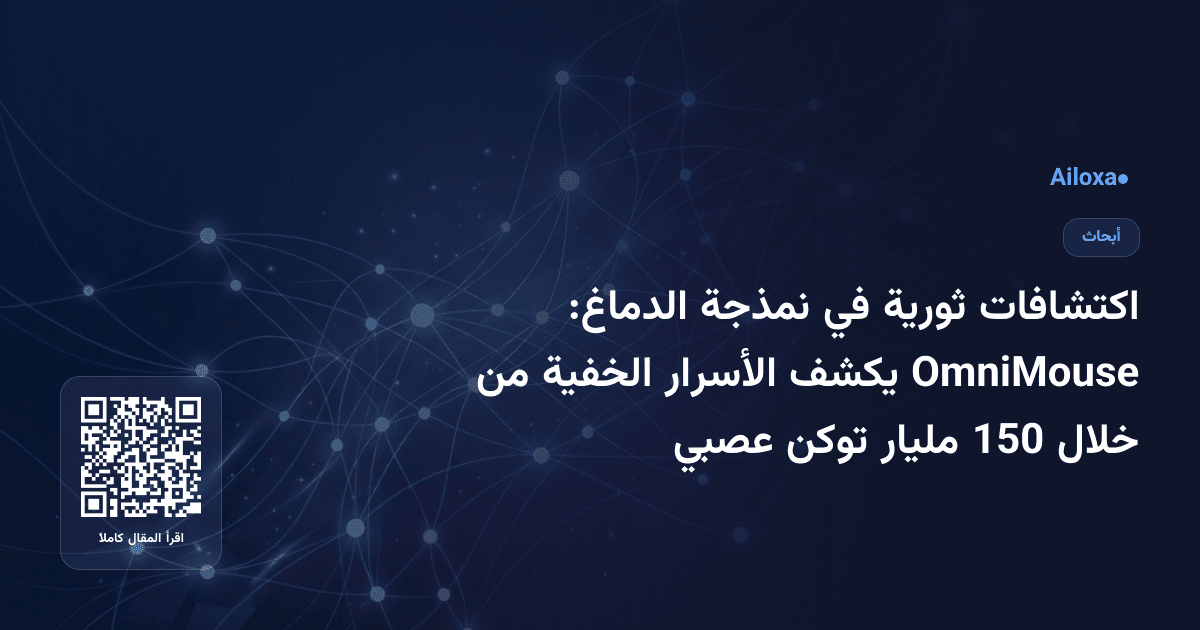 Ailoxa

أبحاث

اكتشافات ثورية في نمذجة الدماغ: OmniMouse يكشف الأسرار الخفية من خلال 150 مليار توكن عصبي

اقرأ المقال كاملا